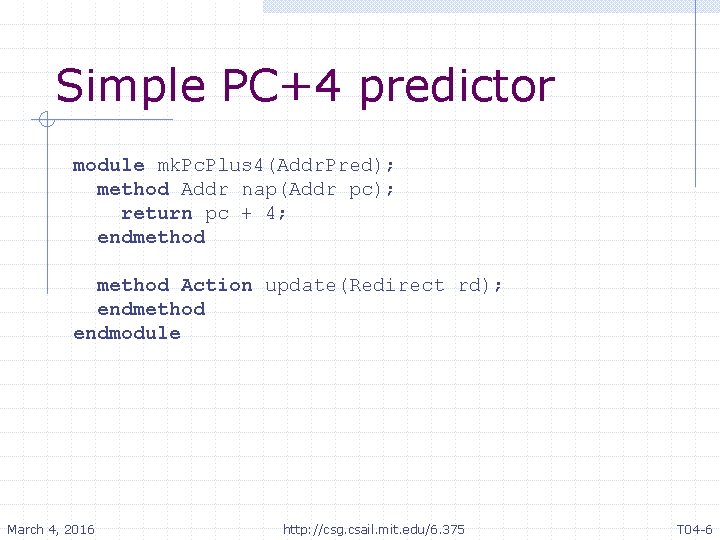 Simple PC+4 predictor

module mkPcPlus4(AddrPred);
  method Addr nap(Addr pc);
    return pc + 4;
  endmethod

  method Action update(Redirect rd);
  endmethod
endmodule

March 4, 2016
http://csg.csail.mit.edu/6.375
T04-6